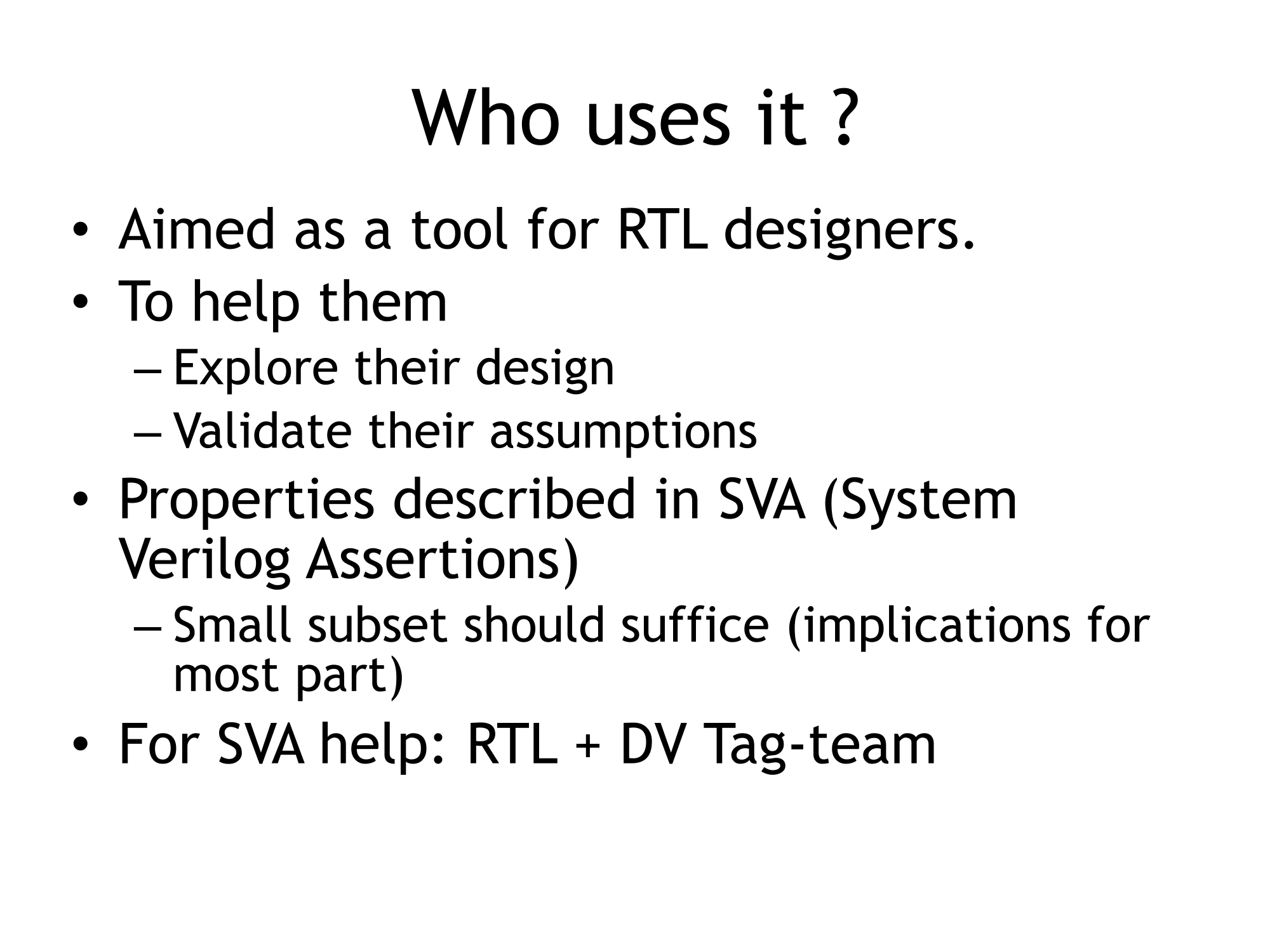 Who uses it ?

• Aimed as a tool for RTL designers.
• To help them
  – Explore their design
  – Validate their assumptions
• Properties described in SVA (System Verilog Assertions)
  – Small subset should suffice (implications for most part)
• For SVA help: RTL + DV Tag-team